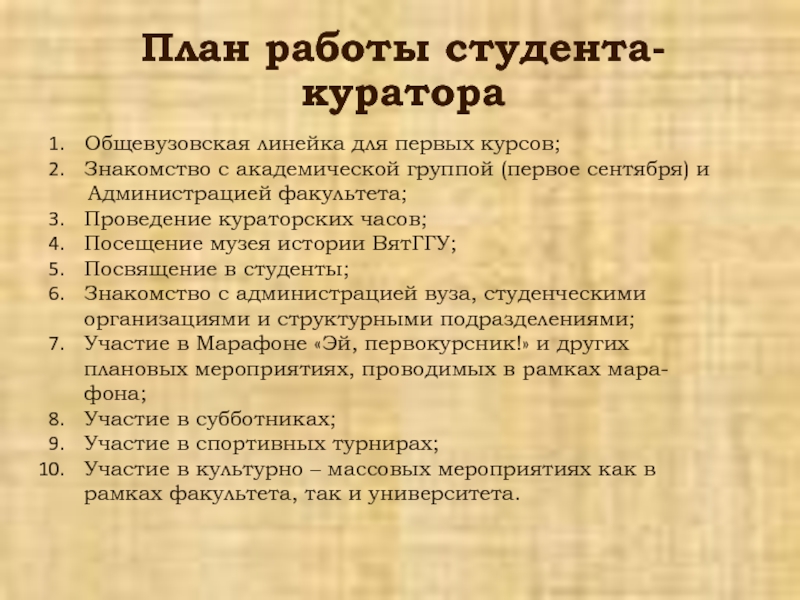 План работы студента-куратора

1. Общевузовская линейка для первых курсов;
2. Знакомство с академической группой (первое сентября) и Администрацией факультета;
3. Проведение кураторских часов;
4. Посещение музея истории ВятГГУ;
5. Посвящение в студенты;
6. Знакомство с администрацией вуза, студенческими организациями и структурными подразделениями;
7. Участие в Марафоне «Эй, первокурсник!» и других плановых мероприятиях, проводимых в рамках марафона;
8. Участие в субботниках;
9. Участие в спортивных турнирах;
10. Участие в культурно – массовых мероприятиях как в рамках факультета, так и университета.